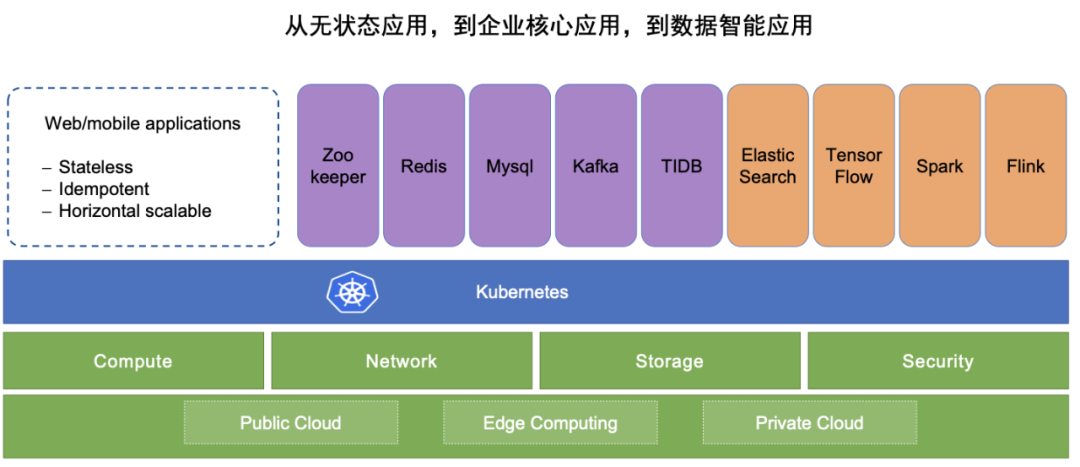 从无状态应用，到企业核心应用，到数据智能应用

Web/mobile applications
– Stateless
– Idempotent
– Horizontal scalable

Zoo keeper

Redis

Mysql

Kafka

TIDB

Elastic Search

Tensor Flow

Spark

Flink

Kubernetes

Compute

Network

Storage

Security

Public Cloud

Edge Computing

Private Cloud